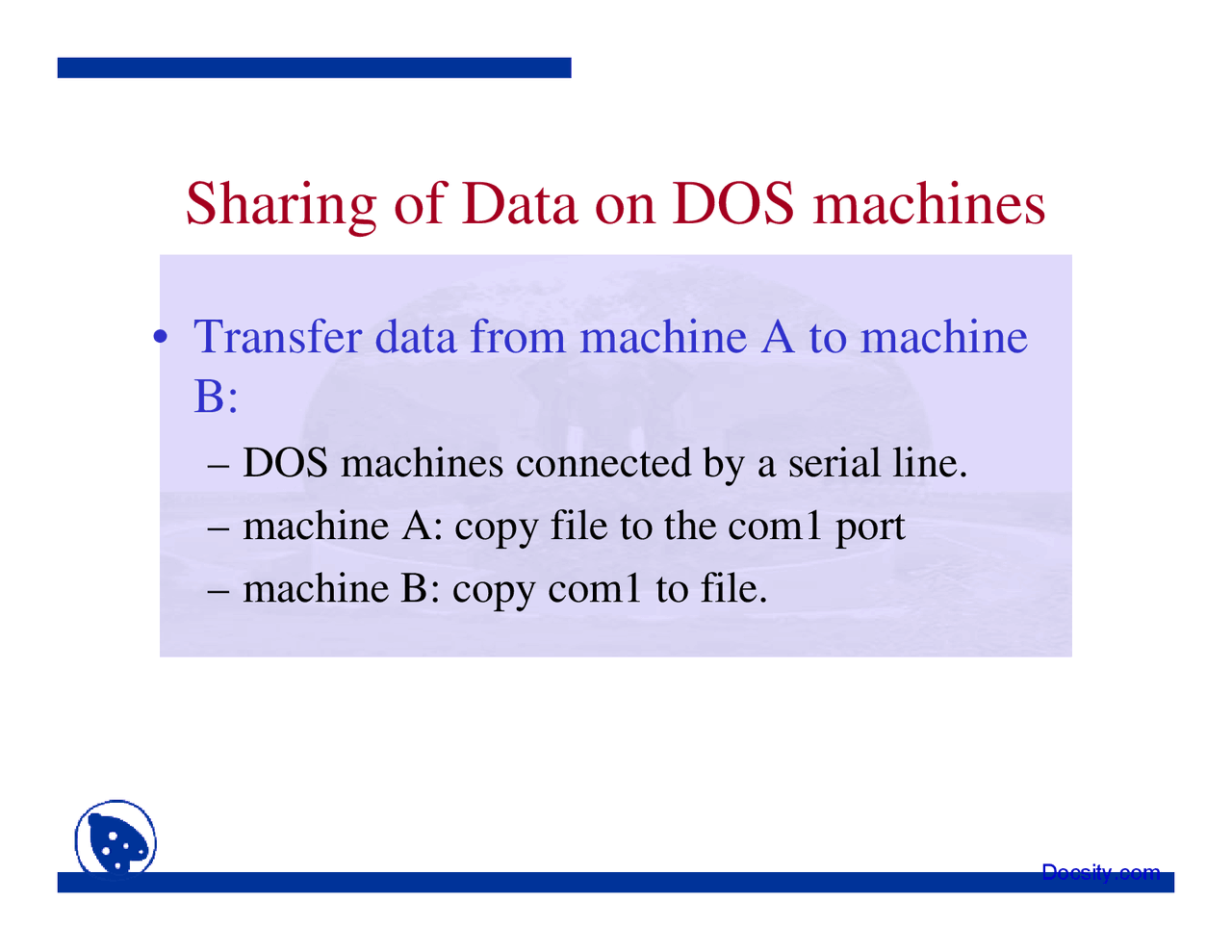 Sharing of Data on DOS machines

• Transfer data from machine A to machine B:

– DOS machines connected by a serial line.

– machine A: copy file to the com1 port

– machine B: copy com1 to file.

Docsity.com